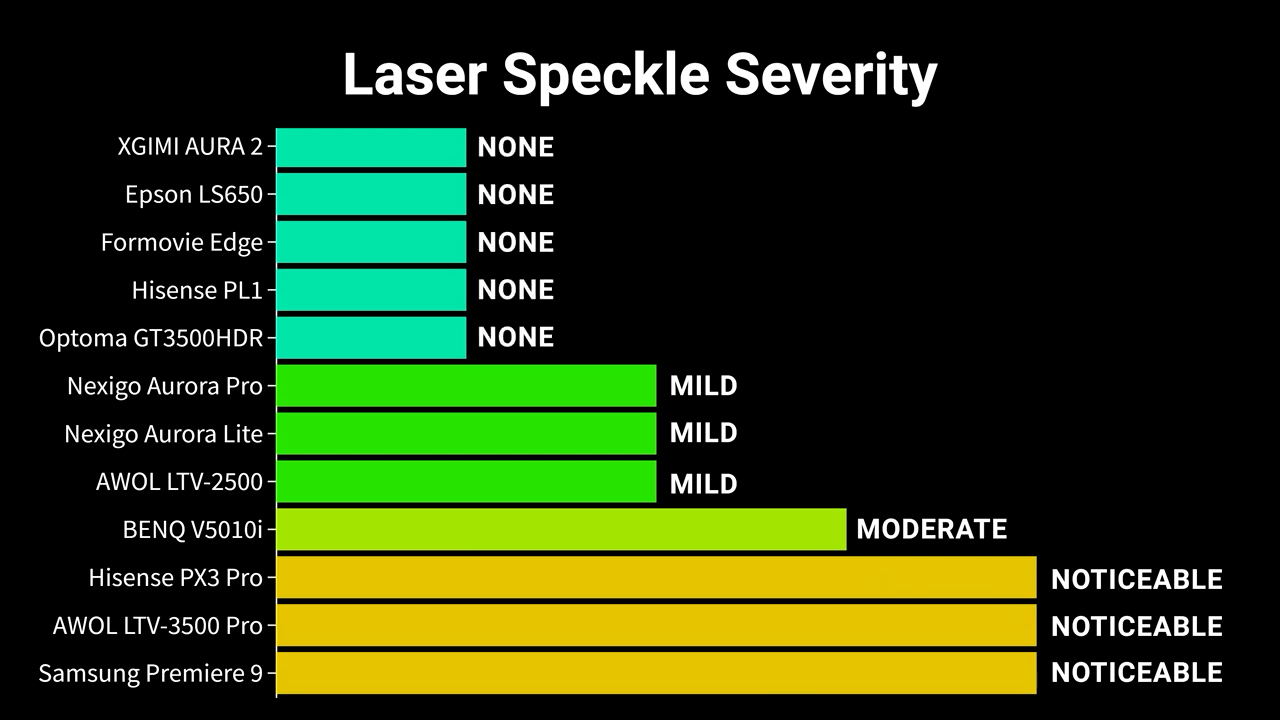 Laser Speckle Severity

XGIMI AURA 2 NONE
Epson LS650 NONE
Formovie Edge NONE
Hisense PL1 NONE
Optoma GT3500HDR NONE
Nexigo Aurora Pro MILD
Nexigo Aurora Lite MILD
AWOL LTV-2500 MILD
BENQ V5010i MODERATE
Hisense PX3 Pro NOTICEABLE
AWOL LTV-3500 Pro NOTICEABLE
Samsung Premiere 9 NOTICEABLE